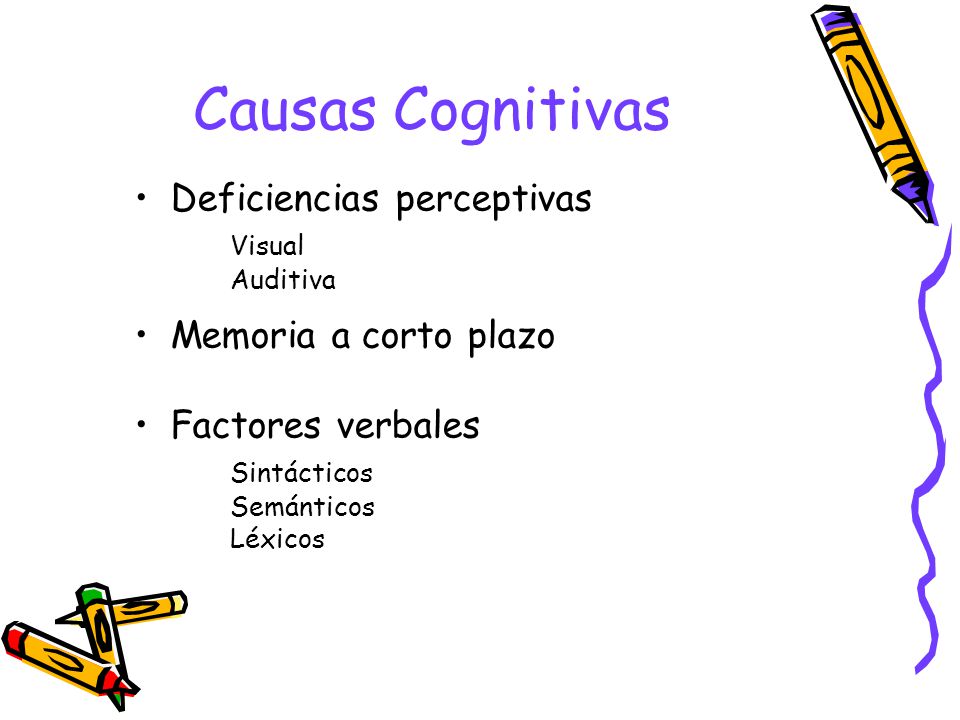 Causas Cognitivas

• Deficiencias perceptivas
Visual
Auditiva

• Memoria a corto plazo

• Factores verbales
Sintácticos
Semánticos
Léxicos